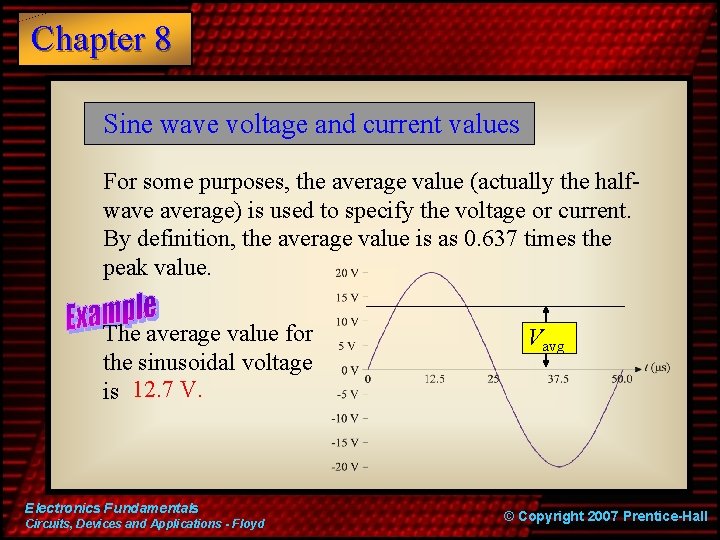 Chapter 8

Sine wave voltage and current values

For some purposes, the average value (actually the half-wave average) is used to specify the voltage or current. By definition, the average value is as 0.637 times the peak value.

Example

The average value for the sinusoidal voltage is 12.7 V.

20 V
15 V
10 V
5 V
0 V
-5 V
-10 V
-15 V
-20 V
0
12.5
25
37.5
50.0
$t$ (μs)
$V_{avg}$

Electronics Fundamentals
Circuits, Devices and Applications - Floyd

© Copyright 2007 Prentice-Hall